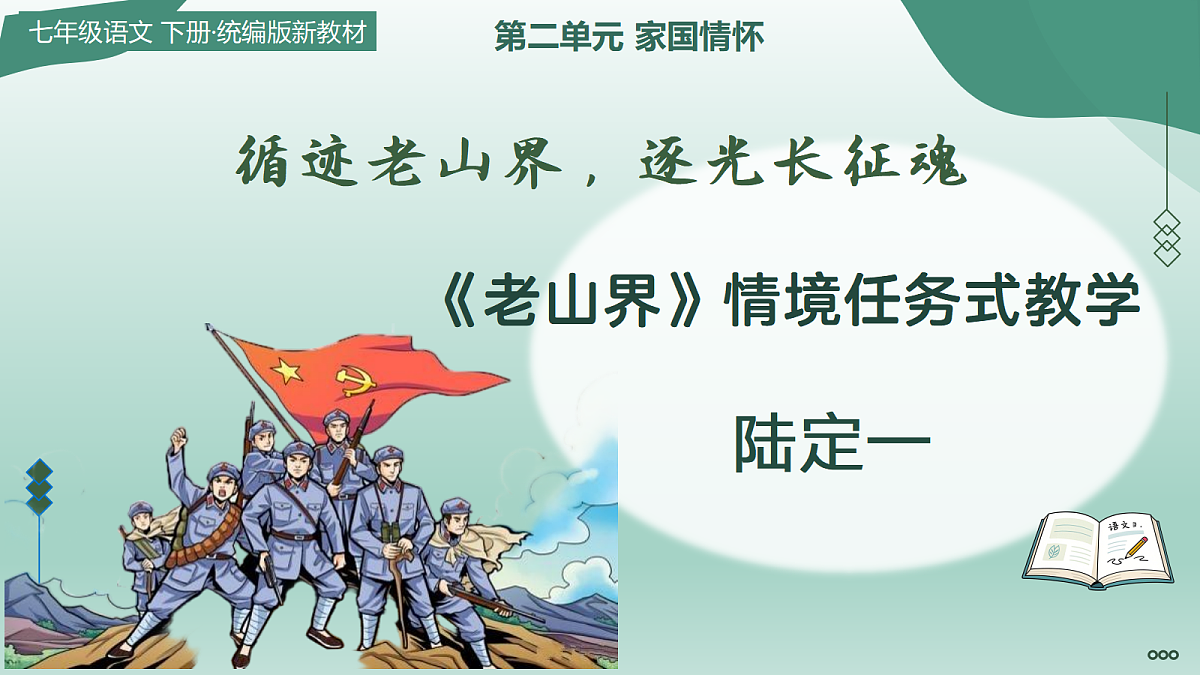 七年级语文 下册·统编版新教材

第二单元 家国情怀

循迹老山界，逐光长征魂

《老山界》情境任务式教学

陆定一

语文